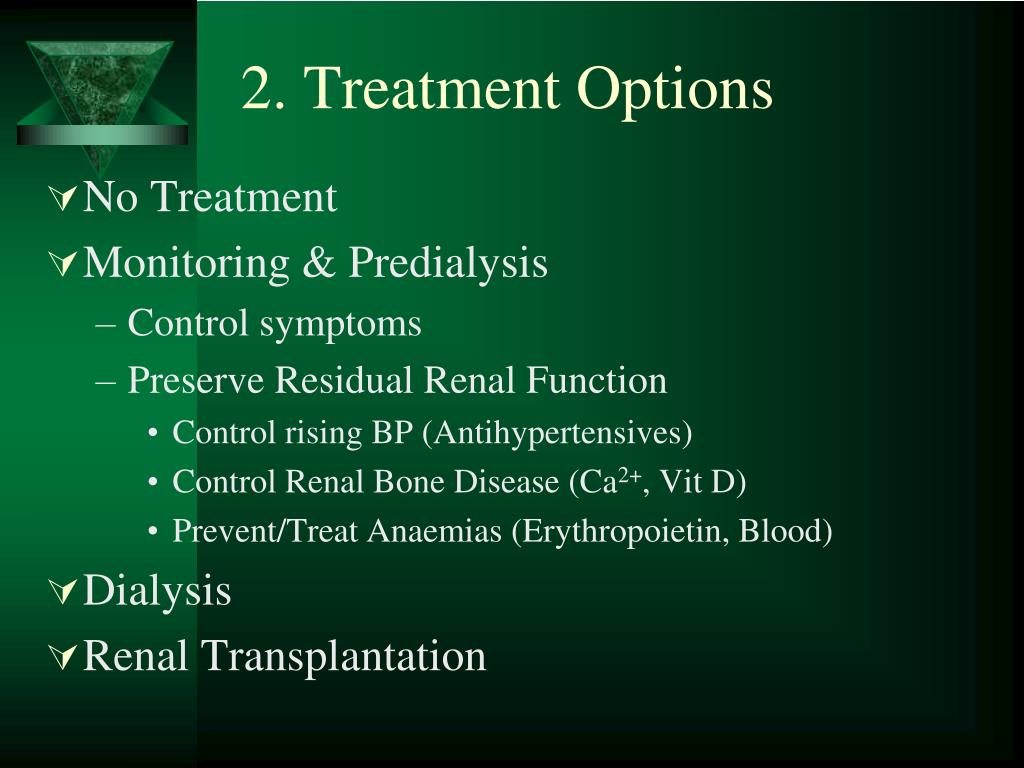 2. Treatment Options

No Treatment

Monitoring & Predialysis

– Control symptoms

– Preserve Residual Renal Function

• Control rising BP (Antihypertensives)

• Control Renal Bone Disease ($Ca^{2+}$, Vit D)

• Prevent/Treat Anaemias (Erythropoietin, Blood)

Dialysis

Renal Transplantation